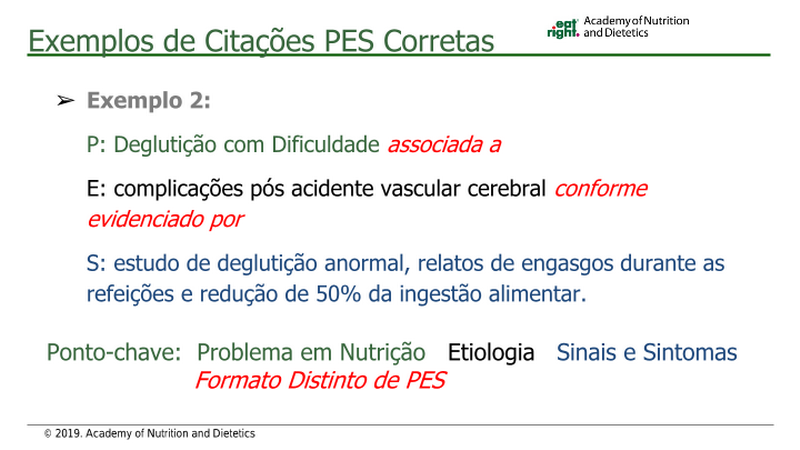 Exemplos de Citações PES Corretas

eat right. Academy of Nutrition and Dietetics

➢ Exemplo 2:

P: Deglutição com Dificuldade associada a

E: complicações pós acidente vascular cerebral conforme evidenciado por

S: estudo de deglutição anormal, relatos de engasgos durante as refeições e redução de 50% da ingestão alimentar.

Ponto-chave: Problema em Nutrição Etiologia Sinais e Sintomas
Formato Distinto de PES

© 2019. Academy of Nutrition and Dietetics